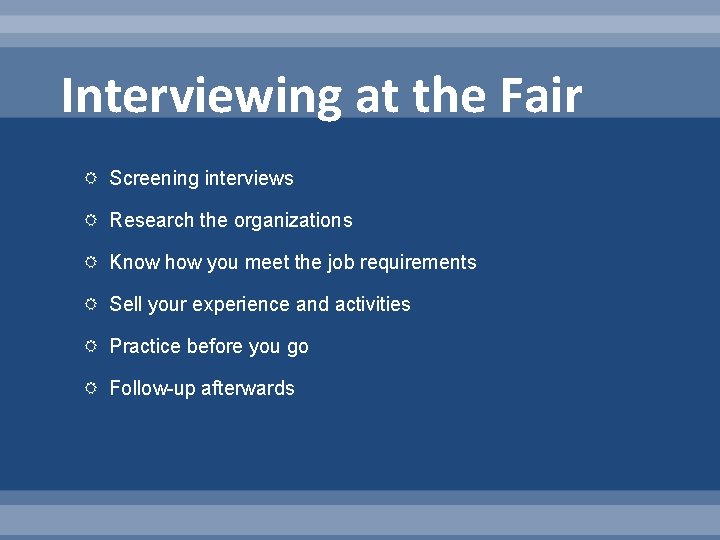 Interviewing at the Fair

Screening interviews

Research the organizations

Know how you meet the job requirements

Sell your experience and activities

Practice before you go

Follow-up afterwards